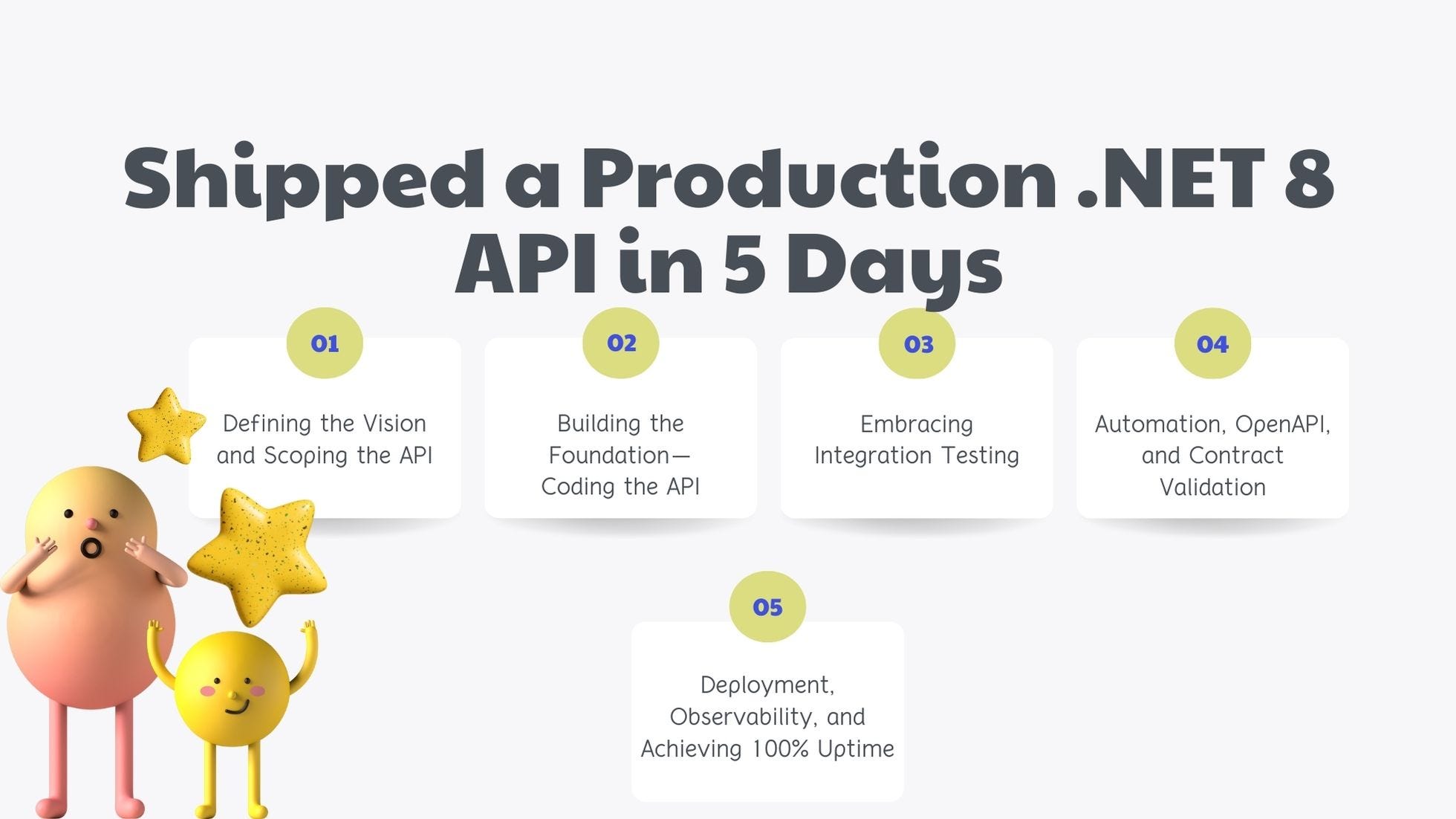 Shipped a Production .NET 8 API in 5 Days

01

Defining the Vision and Scoping the API

02

Building the Foundation—Coding the API

03

Embracing Integration Testing

04

Automation, OpenAPI, and Contract Validation

05

Deployment, Observability, and Achieving 100% Uptime